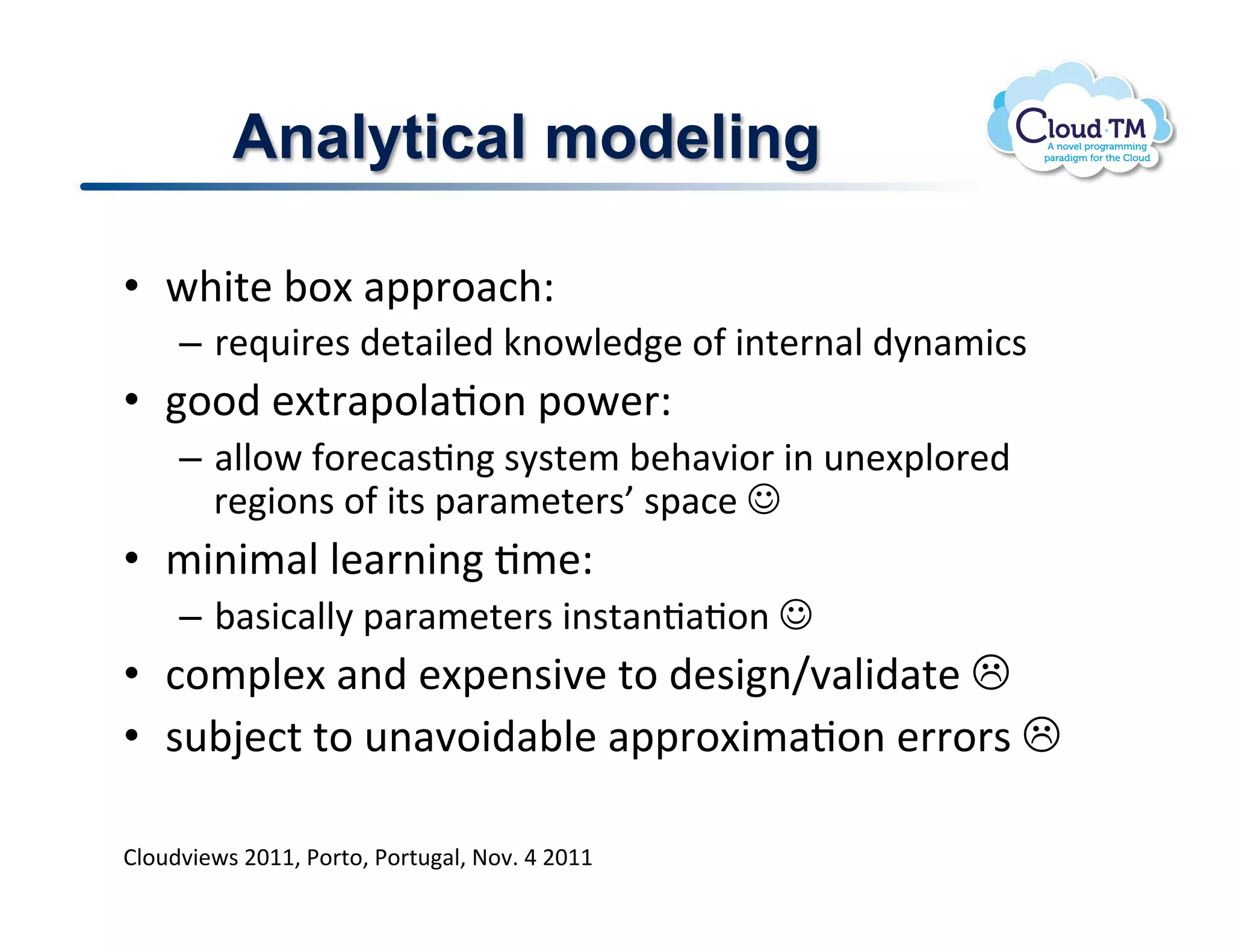 Analytical modeling

Cloud·TM
A novel programming paradigm for the Cloud

• white box approach:
– requires detailed knowledge of internal dynamics
• good extrapolation power:
– allow forecasting system behavior in unexplored regions of its parameters' space ☺
• minimal learning time:
– basically parameters instantiation ☺
• complex and expensive to design/validate ☹
• subject to unavoidable approximation errors ☹

Cloudviews 2011, Porto, Portugal, Nov. 4 2011